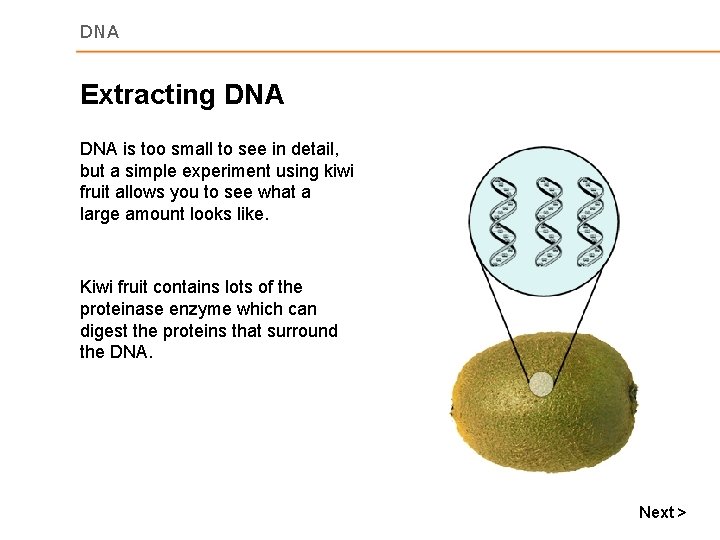 DNA

Extracting DNA

DNA is too small to see in detail, but a simple experiment using kiwi fruit allows you to see what a large amount looks like.

Kiwi fruit contains lots of the proteinase enzyme which can digest the proteins that surround the DNA.

Next >